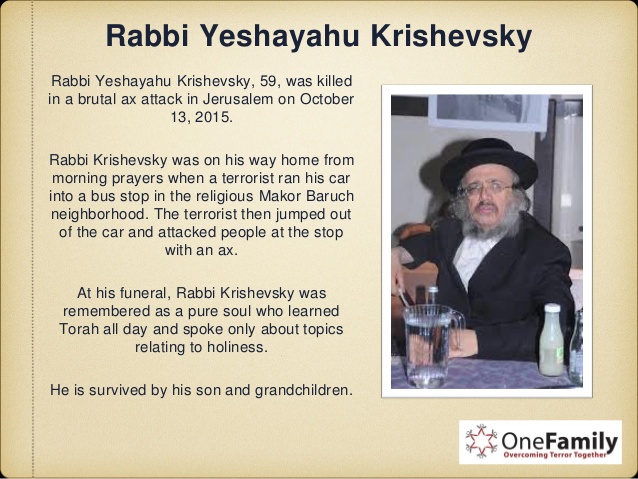 Rabbi Yeshayahu Krishevsky

Rabbi Yeshayahu Krishevsky, 59, was killed in a brutal ax attack in Jerusalem on October 13, 2015.

Rabbi Krishevsky was on his way home from morning prayers when a terrorist ran his car into a bus stop in the religious Makor Baruch neighborhood. The terrorist then jumped out of the car and attacked people at the stop with an ax.

At his funeral, Rabbi Krishevsky was remembered as a pure soul who learned Torah all day and spoke only about topics relating to holiness.

He is survived by his son and grandchildren.

OneFamily
Overcoming Terror Together